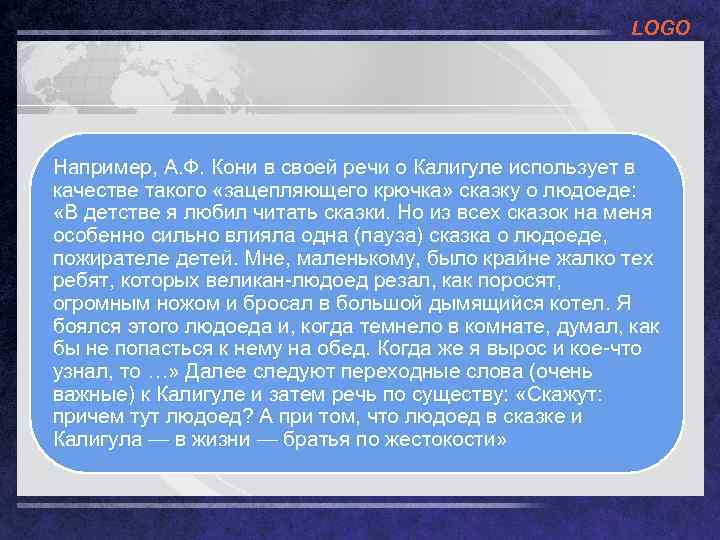 LOGO

Например, А.Ф. Кони в своей речи о Калигуле использует в качестве такого «зацепляющего крючка» сказку о людоеде: «В детстве я любил читать сказки. Но из всех сказок на меня особенно сильно влияла одна (пауза) сказка о людоеде, пожирателе детей. Мне, маленькому, было крайне жалко тех ребят, которых великан-людоед резал, как поросят, огромным ножом и бросал в большой дымящийся котел. Я боялся этого людоеда и, когда темнело в комнате, думал, как бы не попасться к нему на обед. Когда же я вырос и кое-что узнал, то …» Далее следуют переходные слова (очень важные) к Калигуле и затем речь по существу: «Скажут: причем тут людоед? А при том, что людоед в сказке и Калигула — в жизни — братья по жестокости»